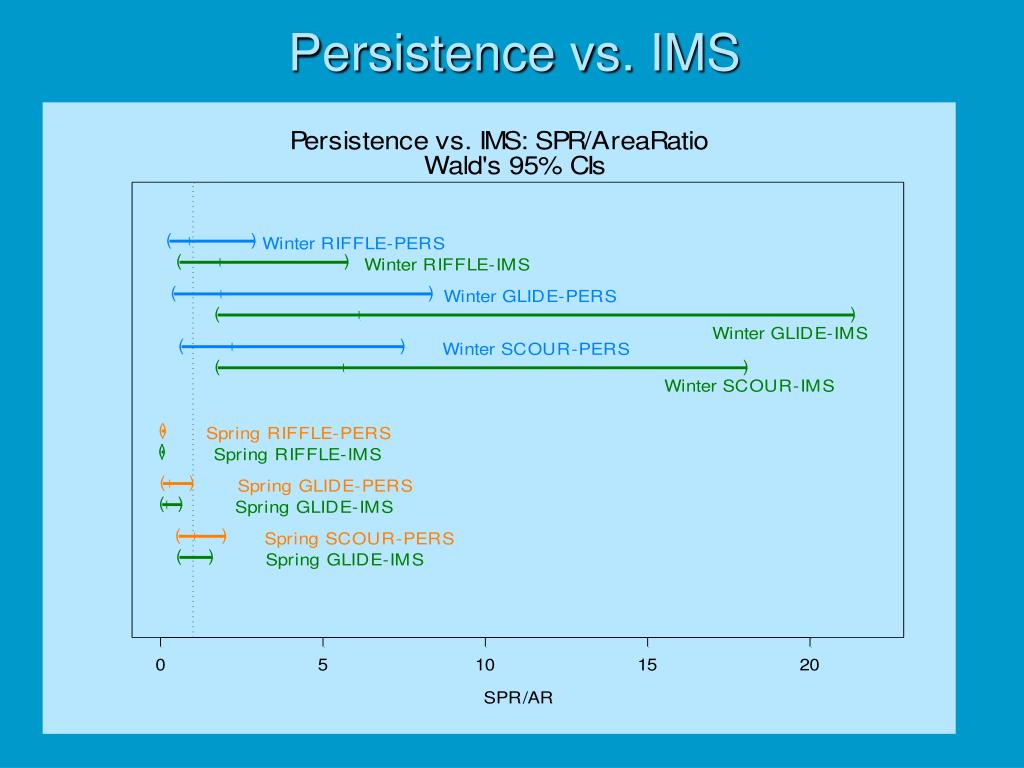 Persistence vs. IMS

Persistence vs. IMS: SPR/AreaRatio
Wald's 95% CIs

Winter RIFFLE-PERS
Winter RIFFLE-IMS
Winter GLIDE-PERS
Winter GLIDE-IMS
Winter SCOUR-PERS
Winter SCOUR-IMS

Spring RIFFLE-PERS
Spring RIFFLE-IMS
Spring GLIDE-PERS
Spring GLIDE-IMS
Spring SCOUR-PERS
Spring GLIDE-IMS

0
5
10
15
20

SPR/AR